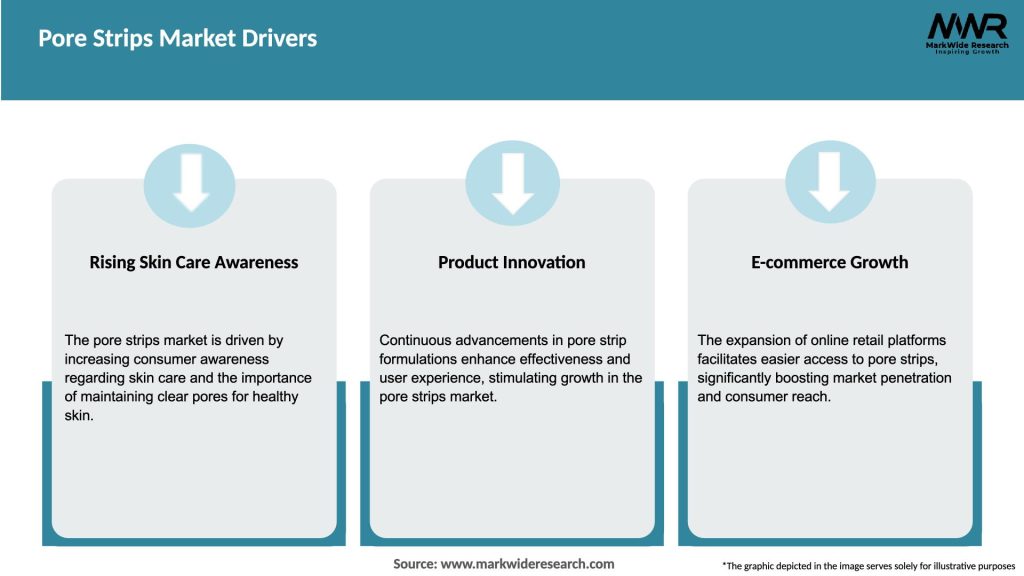 Pore Strips Market Drivers

MWR
MarkWide Research
Inspiring Growth

Rising Skin Care Awareness

The pore strips market is driven by increasing consumer awareness regarding skin care and the importance of maintaining clear pores for healthy skin.

Product Innovation

Continuous advancements in pore strip formulations enhance effectiveness and user experience, stimulating growth in the pore strips market.

E-commerce Growth

The expansion of online retail platforms facilitates easier access to pore strips, significantly boosting market penetration and consumer reach.

Source: www.markwideresearch.com

*The graphic depicted in the image serves solely for illustrative purposes